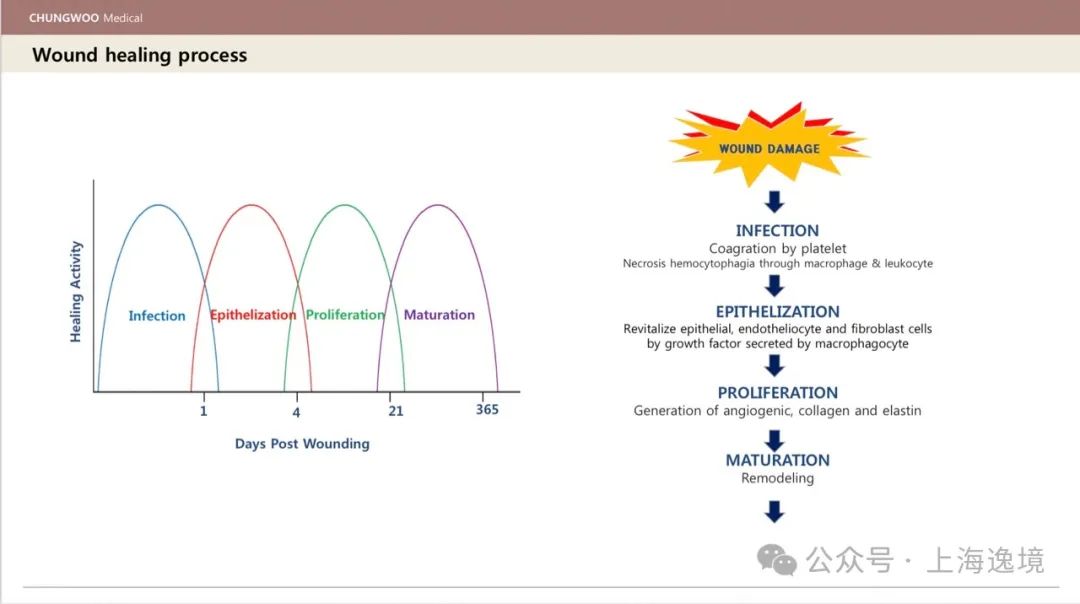 CHUNGWOO Medical

Wound healing process

Healing Activity

Infection Epithelization Proliferation Maturation

1 4 21 365

Days Post Wounding

WOUND DAMAGE

INFECTION
Coagration by platelet
Necrosis hemocytophagia through macrophage & leukocyte

EPITHELIZATION
Revitalize epithelial, endotheliocyte and fibroblast cells by growth factor secreted by macrophagocyte

PROLIFERATION
Generation of angiogenic, collagen and elastin

MATURATION
Remodeling

公众号 · 上海逸境